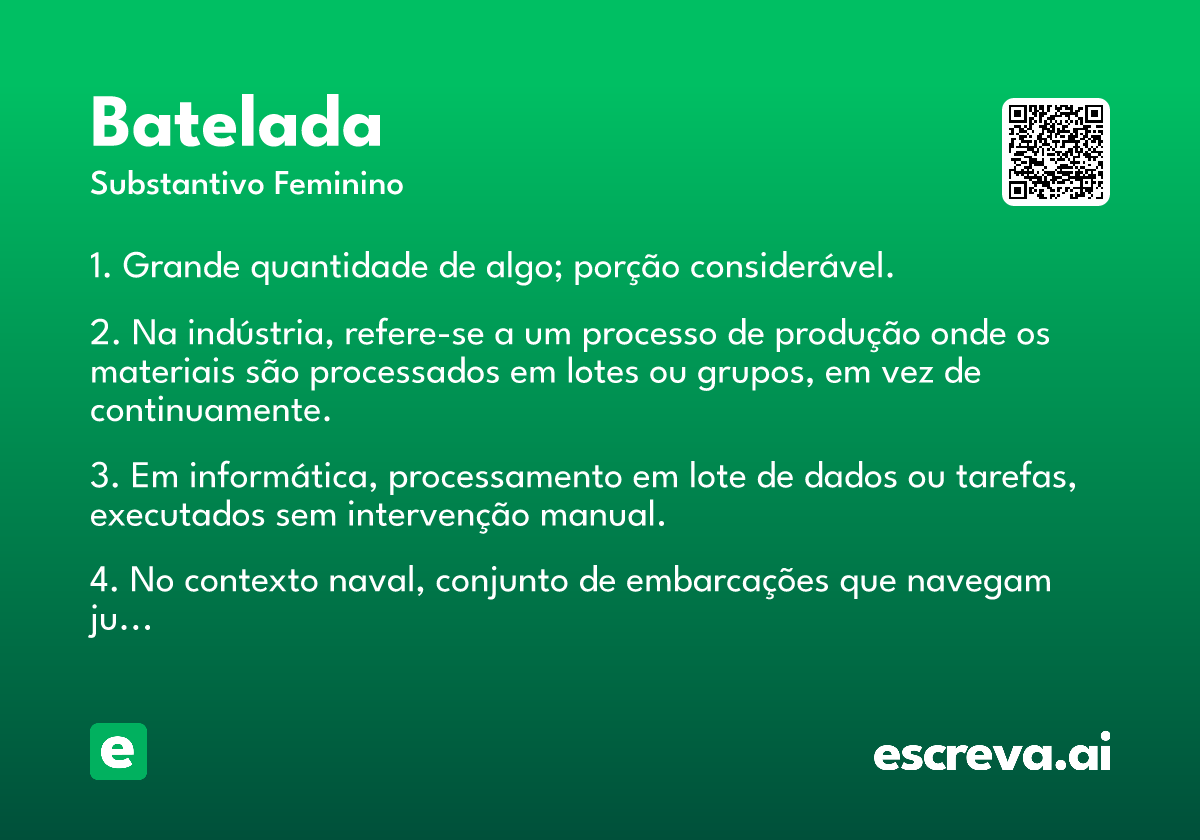 Batelada
Substantivo Feminino

1. Grande quantidade de algo; porção considerável.

2. Na indústria, refere-se a um processo de produção onde os materiais são processados em lotes ou grupos, em vez de continuamente.

3. Em informática, processamento em lote de dados ou tarefas, executados sem intervenção manual.

4. No contexto naval, conjunto de embarcações que navegam ju...

e

escreva.ai